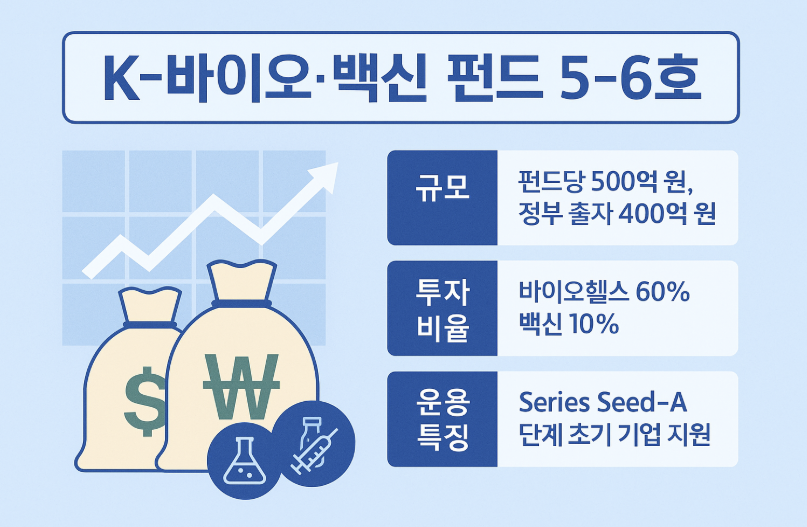 K-바이오·백신 펀드 5-6호

$

₩

| 규모 | 펀드당 500억 원, 정부 출자 400억 원 |
|---|---|
| 투자 비율 | 바이오헬스 60% 백신 10% |
| 운용 특징 | Series Seed-A 단계 초기 기업 지원 |